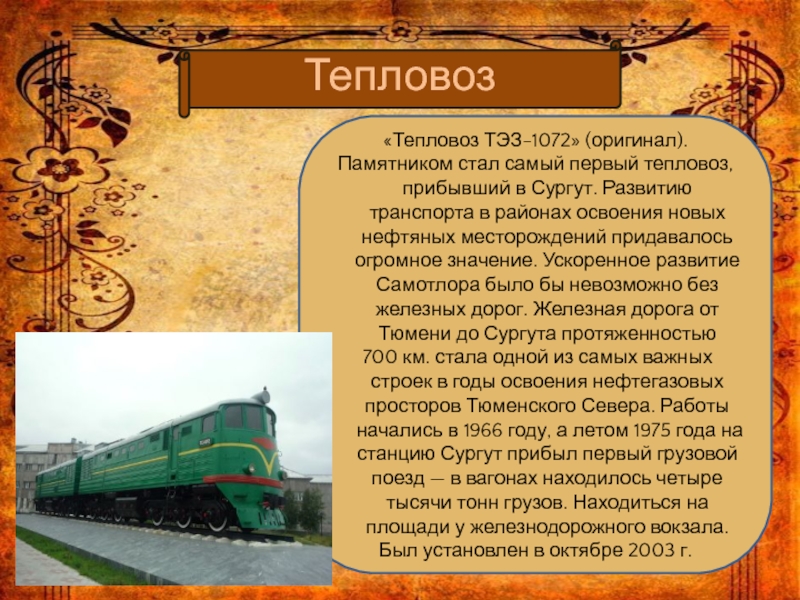 Тепловоз

«Тепловоз ТЭЗ-1072» (оригинал). Памятником стал самый первый тепловоз, прибывший в Сургут. Развитию транспорта в районах освоения новых нефтяных месторождений придавалось огромное значение. Ускоренное развитие Самотлора было бы невозможно без железных дорог. Железная дорога от Тюмени до Сургута протяженностью 700 км. стала одной из самых важных строек в годы освоения нефтегазовых просторов Тюменского Севера. Работы начались в 1966 году, а летом 1975 года на станцию Сургут прибыл первый грузовой поезд — в вагонах находилось четыре тысячи тонн грузов. Находиться на площади у железнодорожного вокзала. Был установлен в октябре 2003 г.